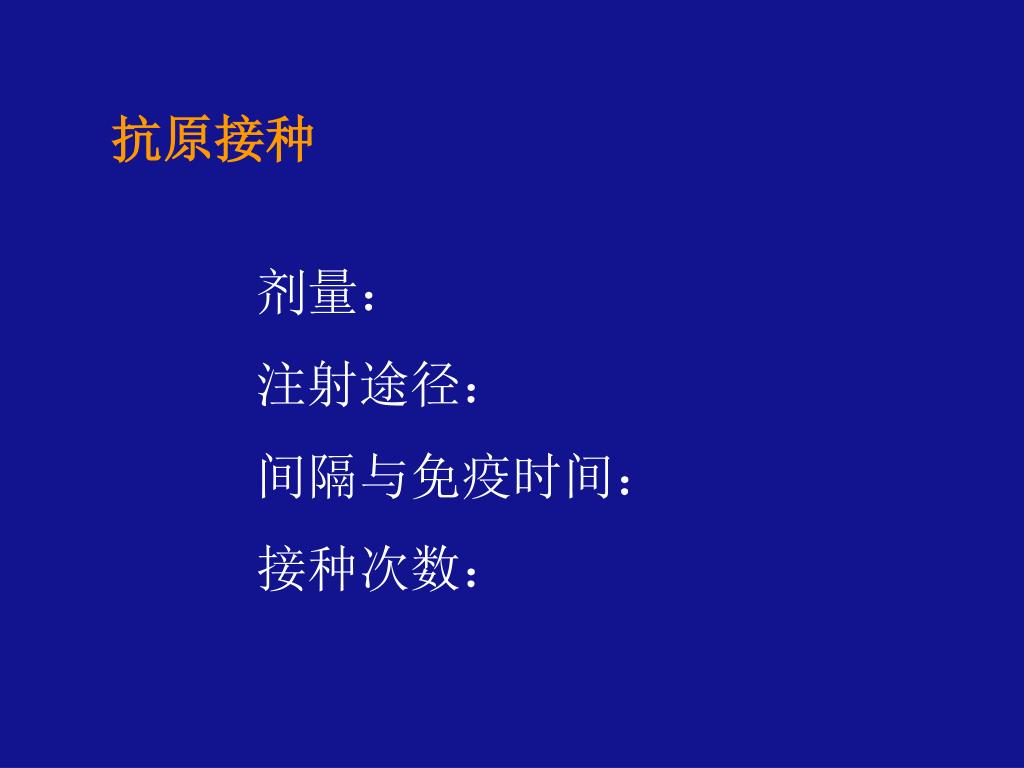 抗原接种

剂量：

注射途径：

间隔与免疫时间：

接种次数：